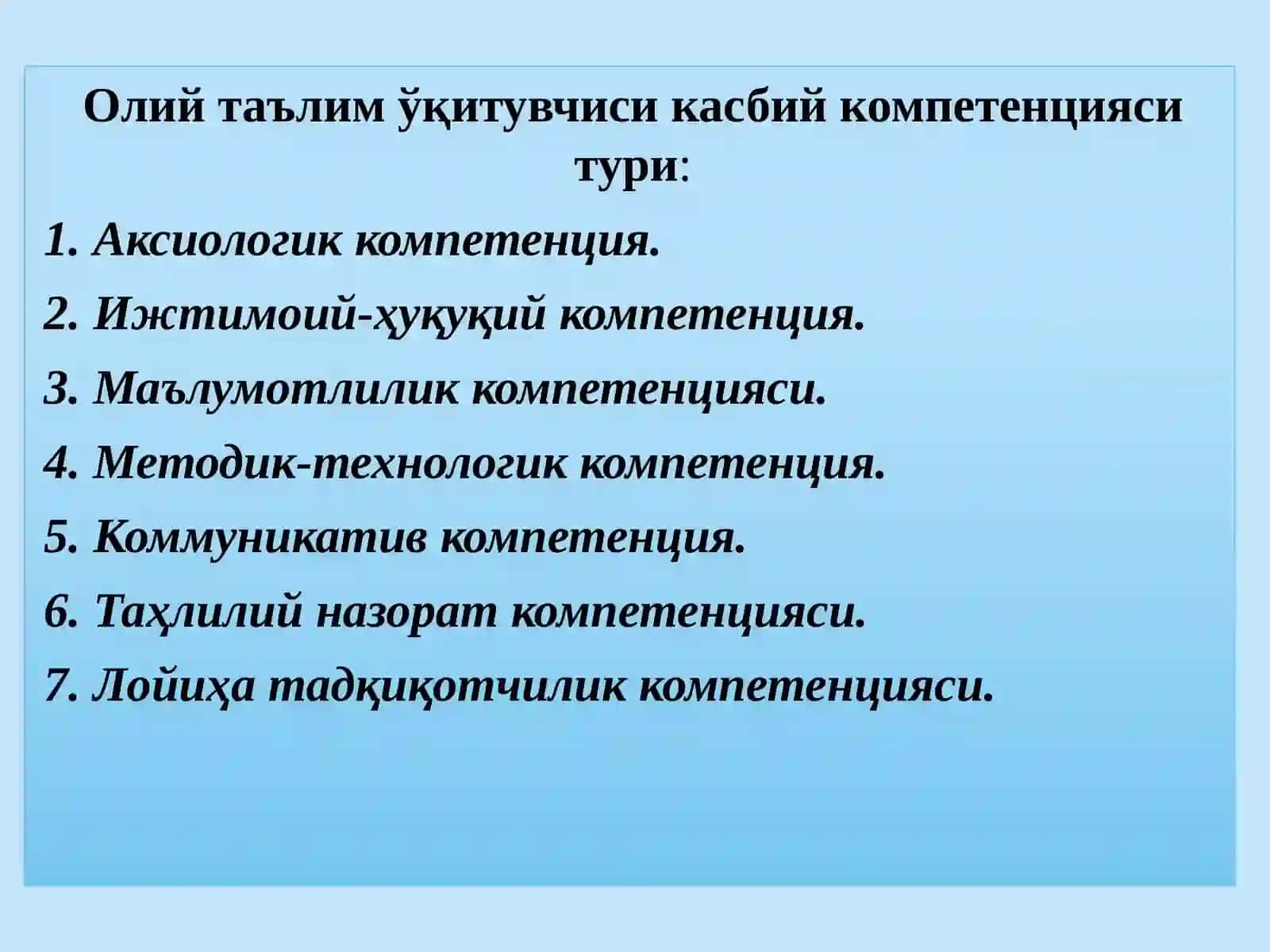 Олий таълим ўқитувчиси касбий компетенцияси тури:

1. Аксиологик компетенция.

2. Ижтимоий-ҳуқуқий компетенция.

3. Маълумотлилик компетенцияси.

4. Методик-технологик компетенция.

5. Коммуникатив компетенция.

6. Таҳлилий назорат компетенцияси.

7. Лойиҳа тадқиқотчилик компетенцияси.